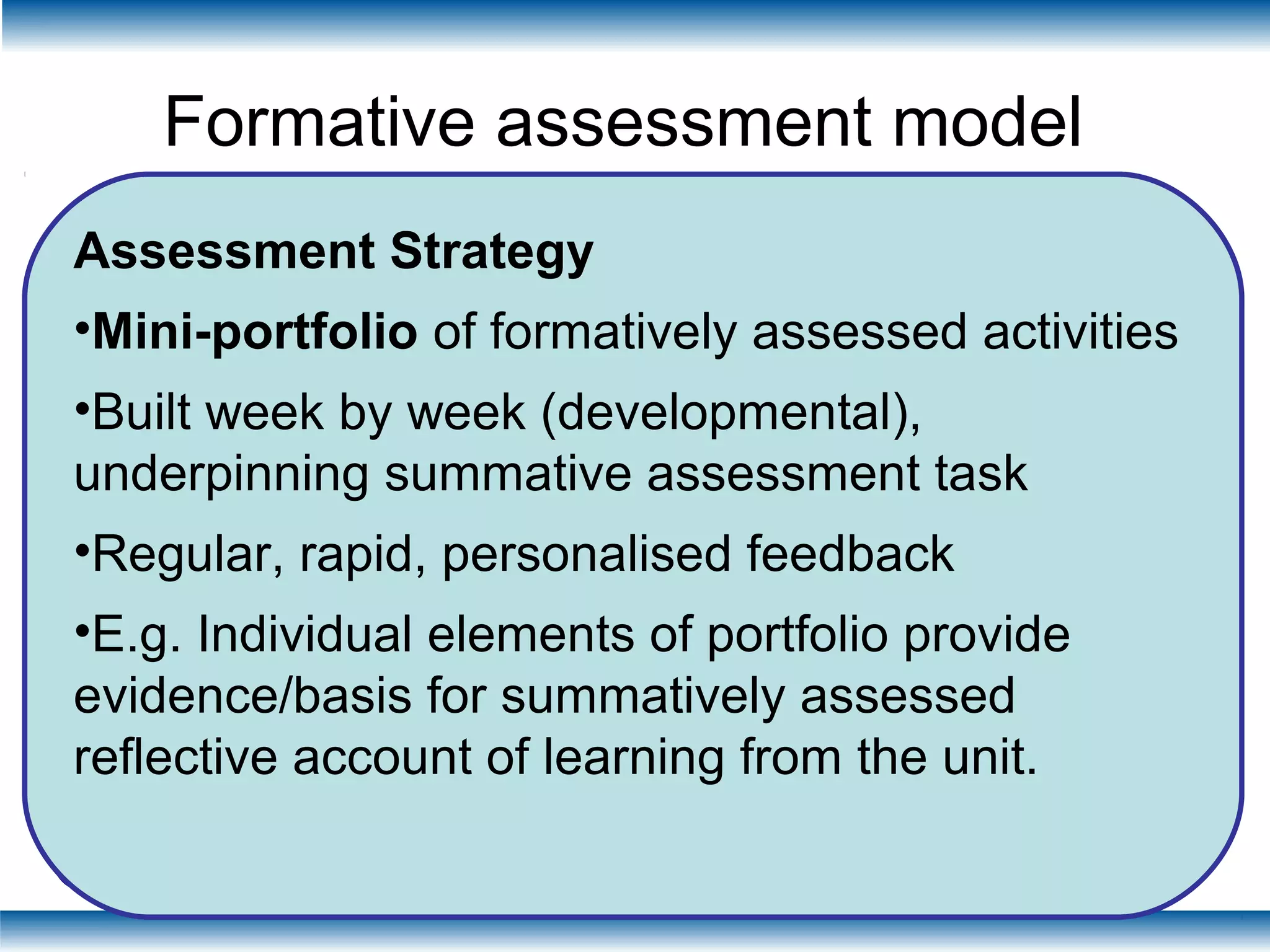 Formative assessment model

Assessment Strategy

•Mini-portfolio of formatively assessed activities

•Built week by week (developmental), underpinning summative assessment task

•Regular, rapid, personalised feedback

•E.g. Individual elements of portfolio provide evidence/basis for summatively assessed reflective account of learning from the unit.